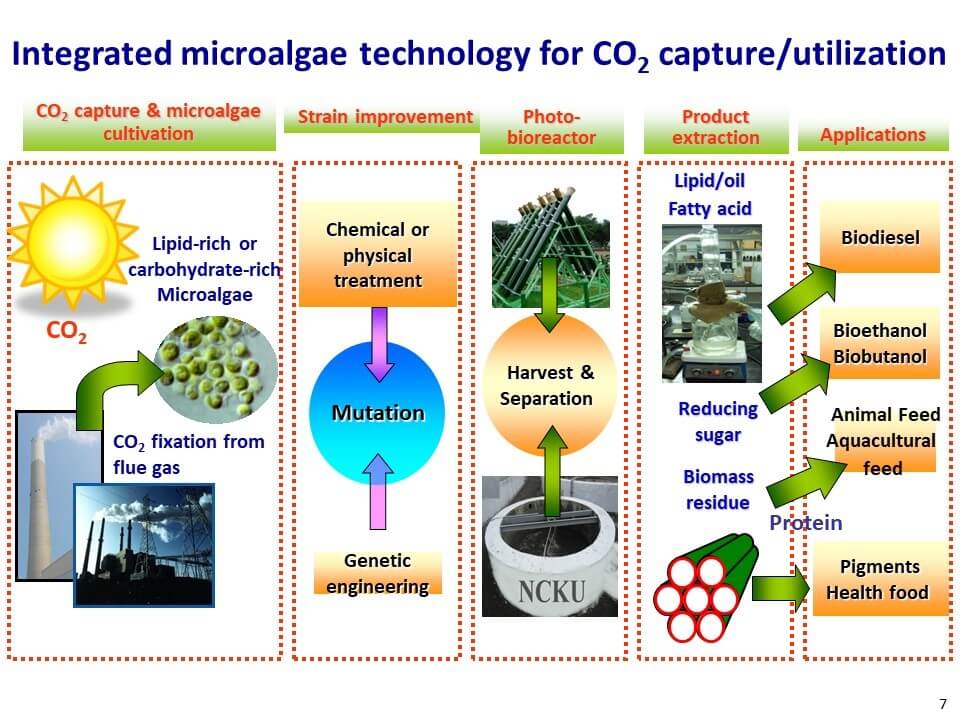 Integrated microalgae technology for $CO_2$ capture/utilization

$CO_2$ capture & microalgae cultivation

Strain improvement

Photo-bioreactor

Product extraction

Applications

Lipid-rich or carbohydrate-rich Microalgae

$CO_2$

$CO_2$ fixation from flue gas

Chemical or physical treatment

Mutation

Genetic engineering

Harvest & Separation

NCKU

Lipid/oil

Fatty acid

Reducing sugar

Biomass residue

Protein

Biodiesel

Bioethanol

Biobutanol

Animal Feed

Aquacultural feed

Pigments

Health food

7